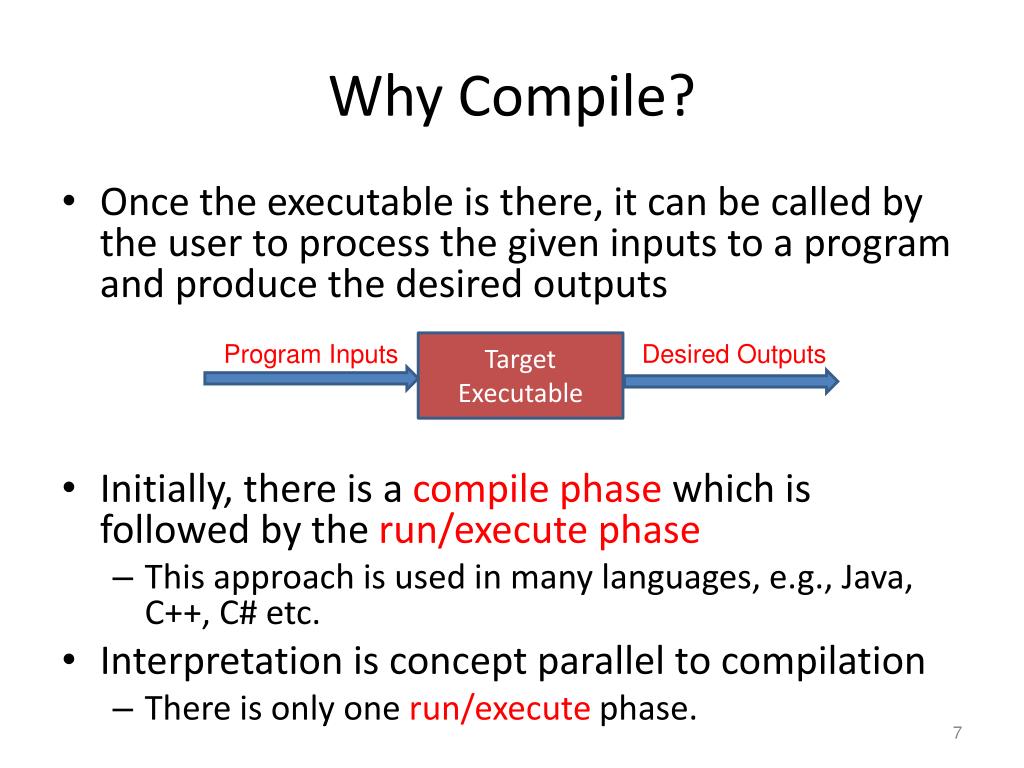 Why Compile?

• Once the executable is there, it can be called by the user to process the given inputs to a program and produce the desired outputs

Program Inputs

Target Executable

Desired Outputs

• Initially, there is a compile phase which is followed by the run/execute phase
– This approach is used in many languages, e.g., Java, C++, C# etc.

• Interpretation is concept parallel to compilation
– There is only one run/execute phase.

7